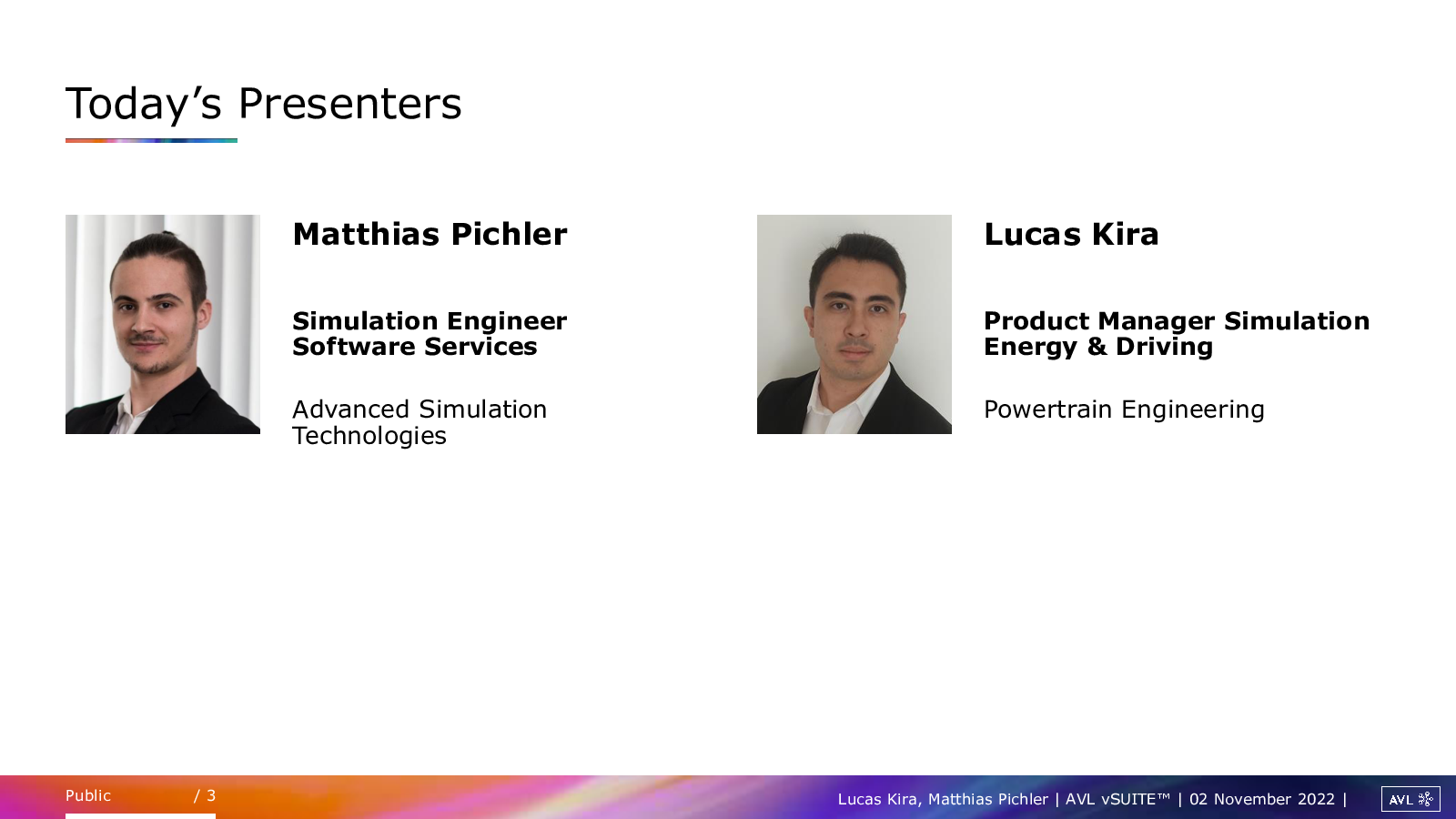 Today’s Presenters

Matthias Pichler

Simulation Engineer
Software Services

Advanced Simulation Technologies

Lucas Kira

Product Manager Simulation
Energy & Driving

Powertrain Engineering

Public / 3

Lucas Kira, Matthias Pichler | AVL vSUITE™ | 02 November 2022 |

AVL